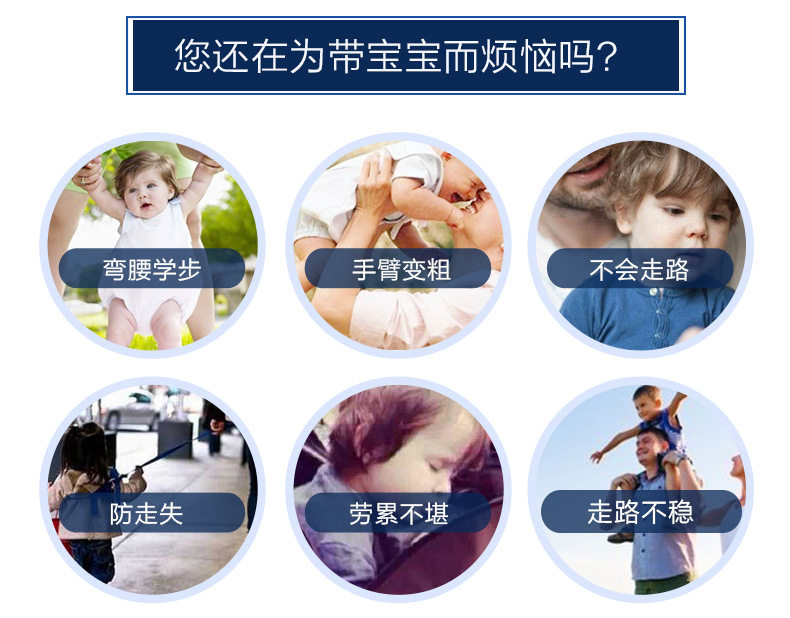 您还在为带宝宝而烦恼吗?

弯腰学步

手臂变粗

不会走路

防走失

劳累不堪

走路不稳